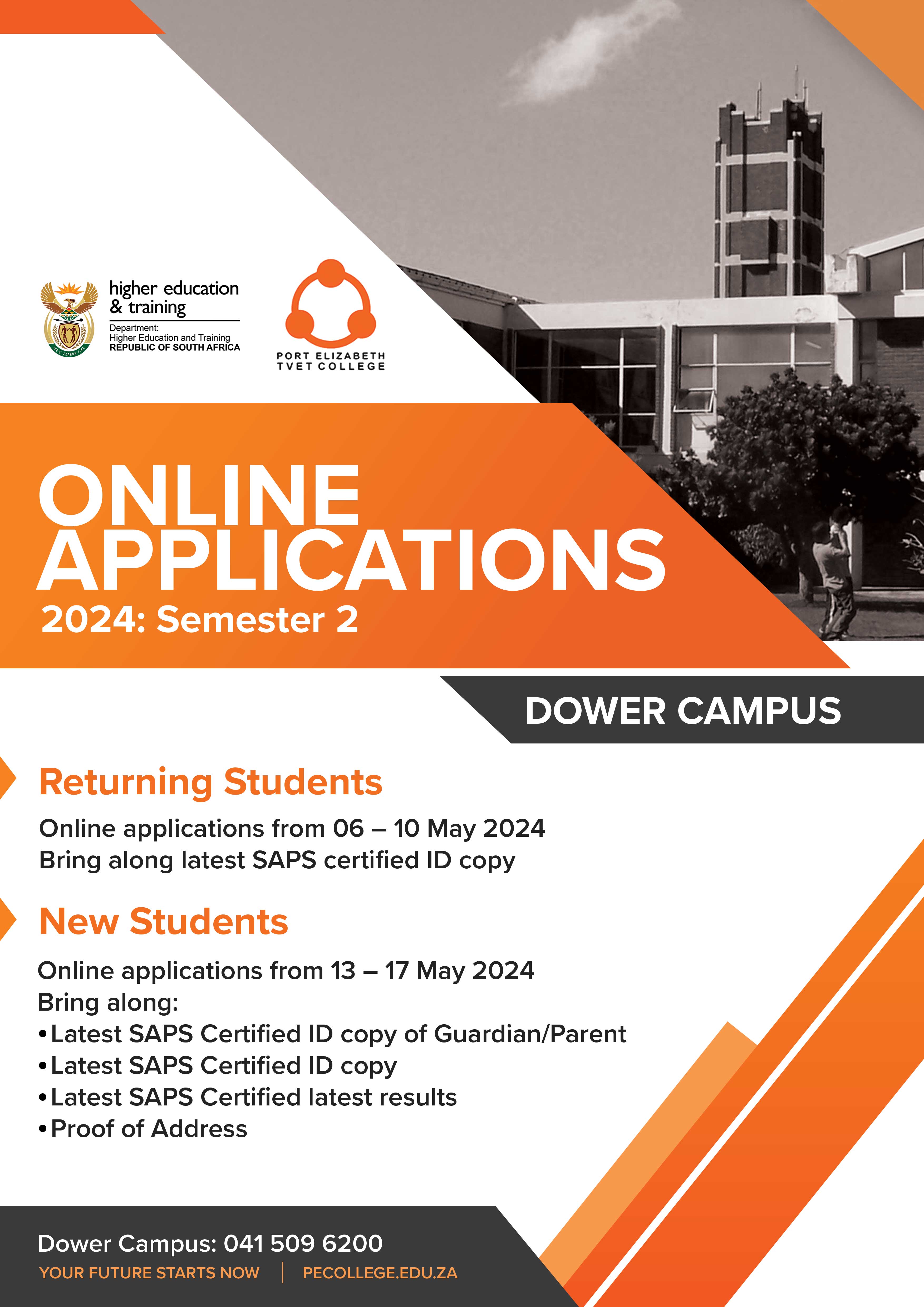 higher education & training
Department:
Higher Education and Training
REPUBLIC OF SOUTH AFRICA

PORT ELIZABETH TVET COLLEGE

ONLINE APPLICATIONS
2024: Semester 2

DOWER CAMPUS

Returning Students

Online applications from 06 – 10 May 2024
Bring along latest SAPS certified ID copy

New Students

Online applications from 13 – 17 May 2024
Bring along:
• Latest SAPS Certified ID copy of Guardian/Parent
• Latest SAPS Certified ID copy
• Latest SAPS Certified latest results
• Proof of Address

Dower Campus: 041 509 6200
YOUR FUTURE STARTS NOW | PECOLLEGE.EDU.ZA